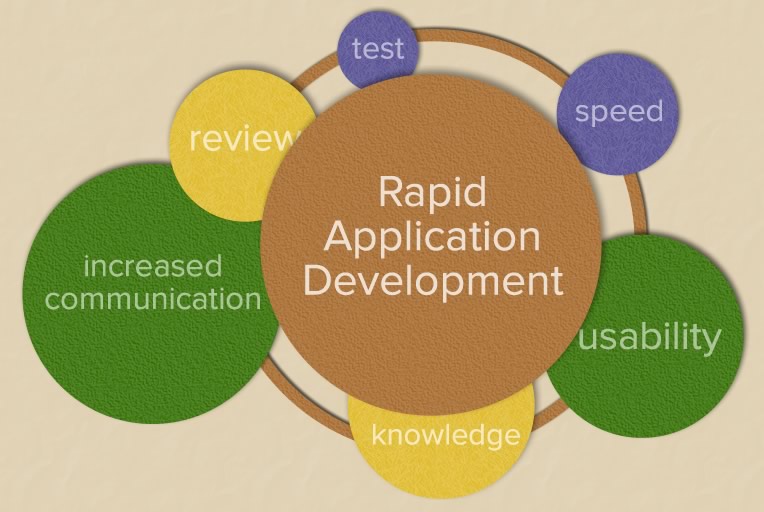 test

speed

review

Rapid Application Development

increased communication

usability

knowledge